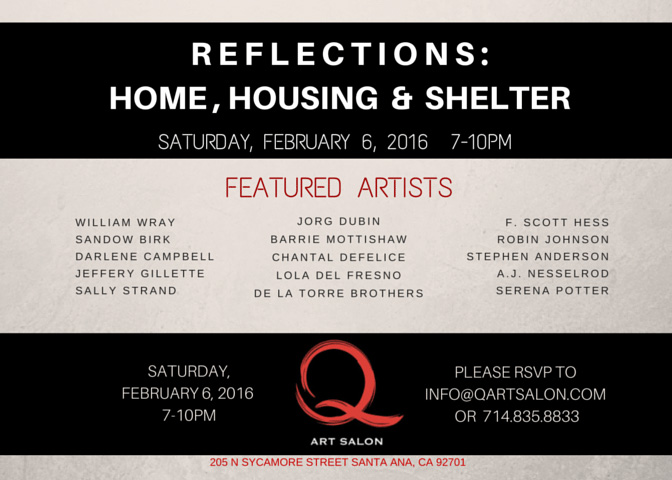 REFLECTIONS:
HOME, HOUSING & SHELTER

SATURDAY, FEBRUARY 6, 2016 7-10PM

FEATURED ARTISTS

WILLIAM WRAY
SANDOW BIRK
DARLENE CAMPBELL
JEFFERY GILLETTE
SALLY STRAND

JORG DUBIN
BARRIE MOTTISHAW
CHANTAL DEFELICE
LOLA DEL FRESNO
DE LA TORRE BROTHERS

F. SCOTT HESS
ROBIN JOHNSON
STEPHEN ANDERSON
A.J. NESSELROD
SERENA POTTER

SATURDAY,
FEBRUARY 6, 2016
7-10PM

Q
ART SALON

PLEASE RSVP TO
INFO@QARTSALON.COM
OR 714.835.8833

205 N SYCAMORE STREET SANTA ANA, CA 92701